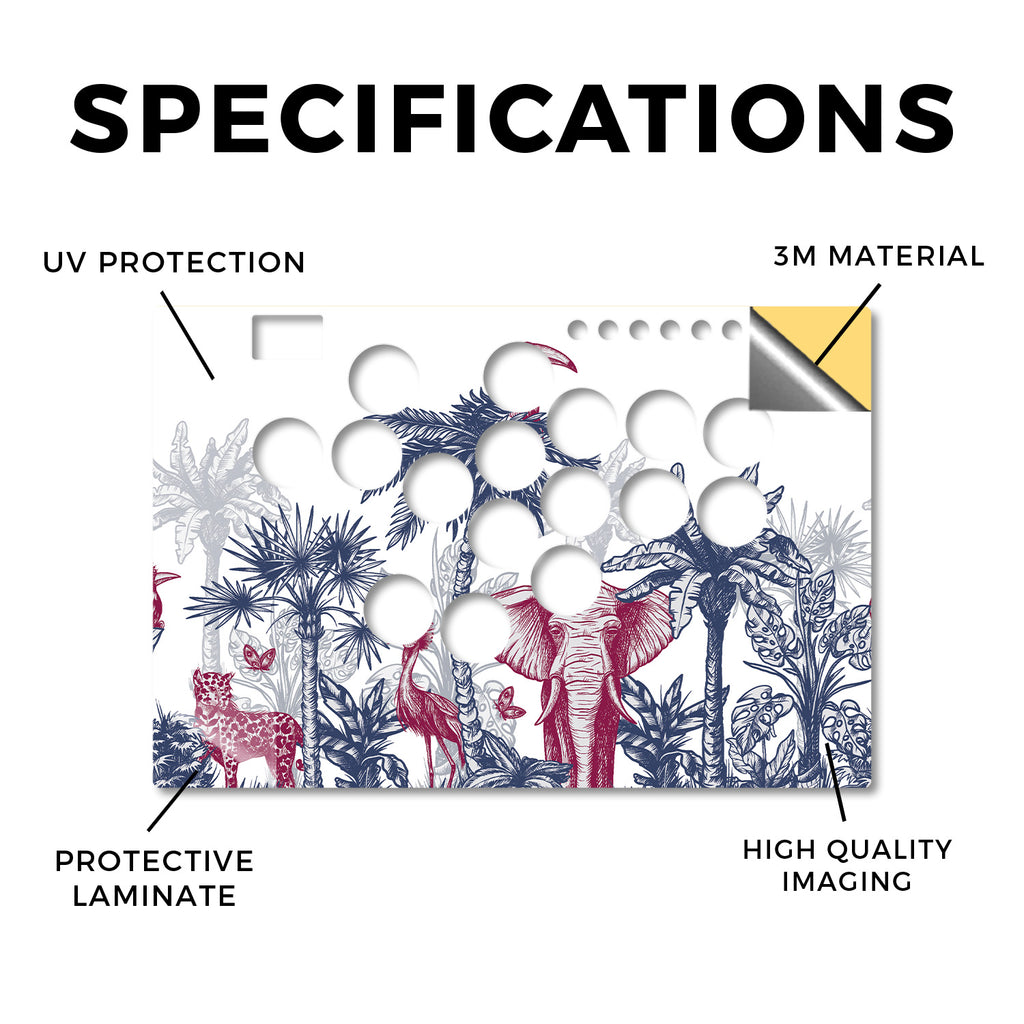 SPECIFICATIONS

UV PROTECTION

3M MATERIAL

PROTECTIVE LAMINATE

HIGH QUALITY IMAGING